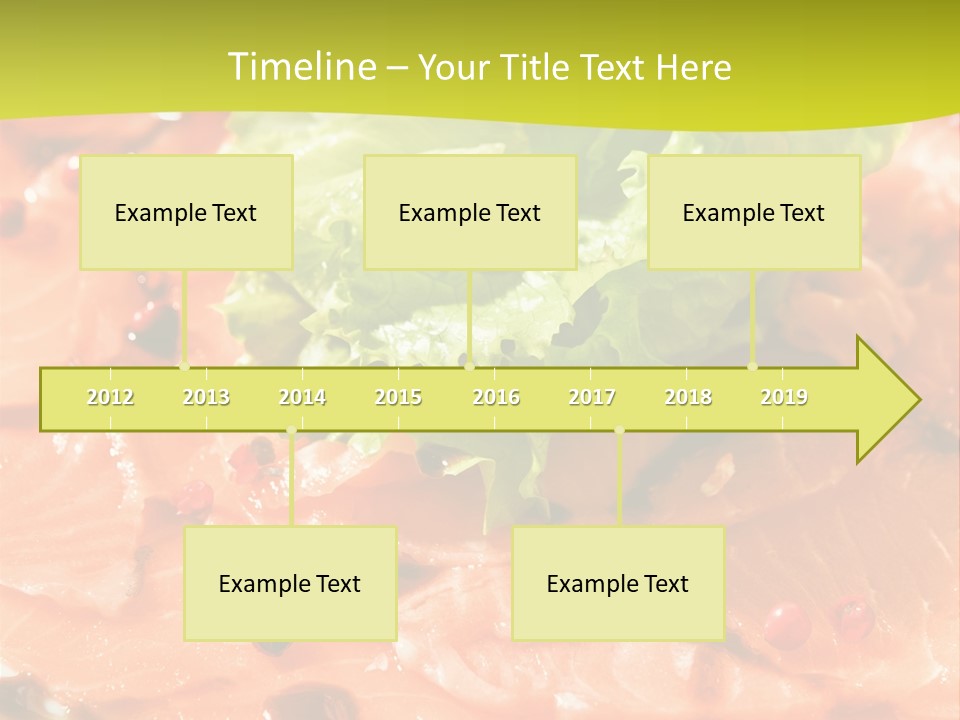 Timeline – Your Title Text Here

Example Text

Example Text

Example Text

2012 2013 2014 2015 2016 2017 2018 2019

Example Text

Example Text